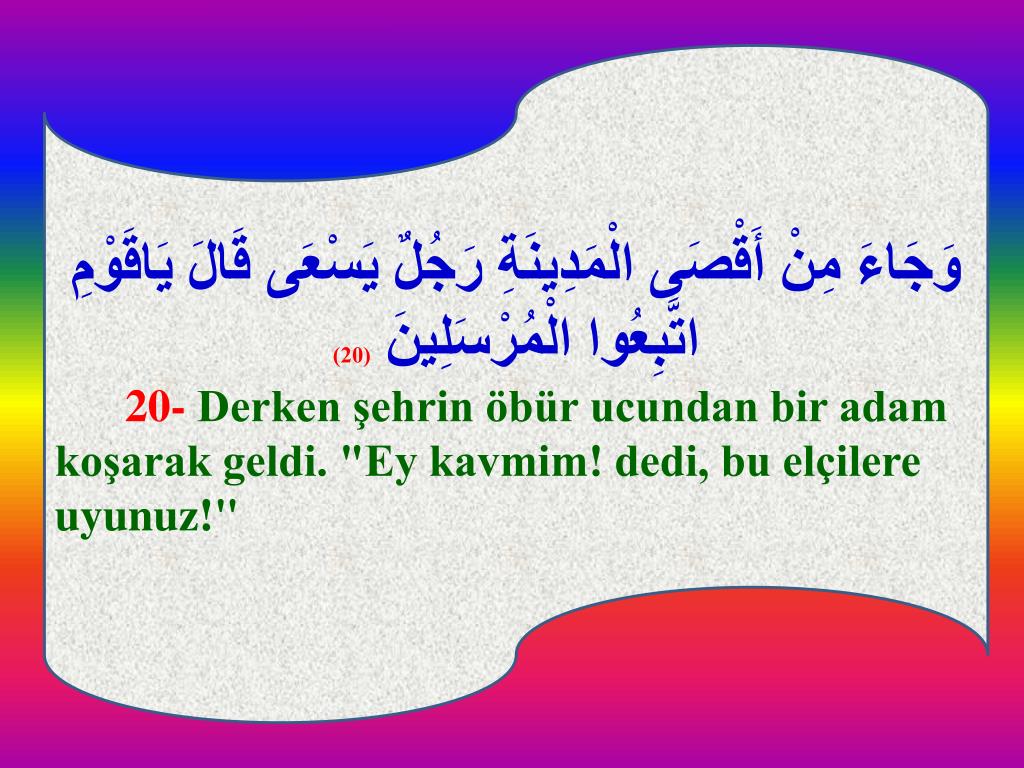 وَجَاءَ مِنْ أَقْصَى الْمَدِينَةِ رَجُلٌ يَسْعَى قَالَ يَاقَوْمِ اتَّبِعُوا الْمُرْسَلِينَ (20)

20- Derken şehrin öbür ucundan bir adam koşarak geldi. "Ey kavmim! dedi, bu elçilere uyunuz!"